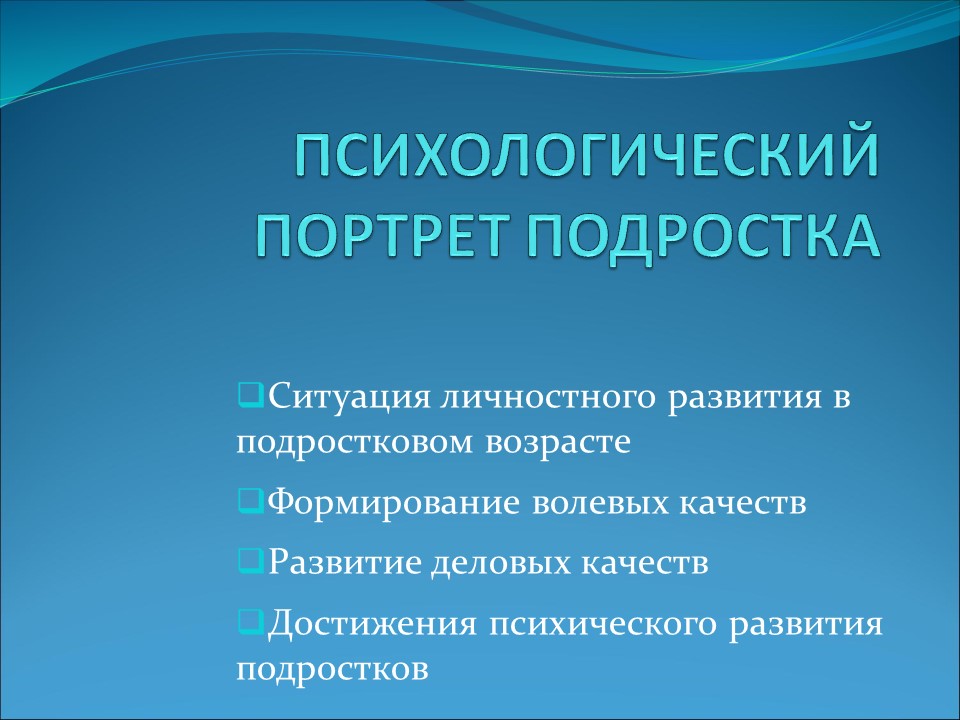 ПСИХОЛОГИЧЕСКИЙ ПОРТРЕТ ПОДРОСТКА

❑Ситуация личностного развития в подростковом возрасте

❑Формирование волевых качеств

❑Развитие деловых качеств

❑Достижения психического развития подростков